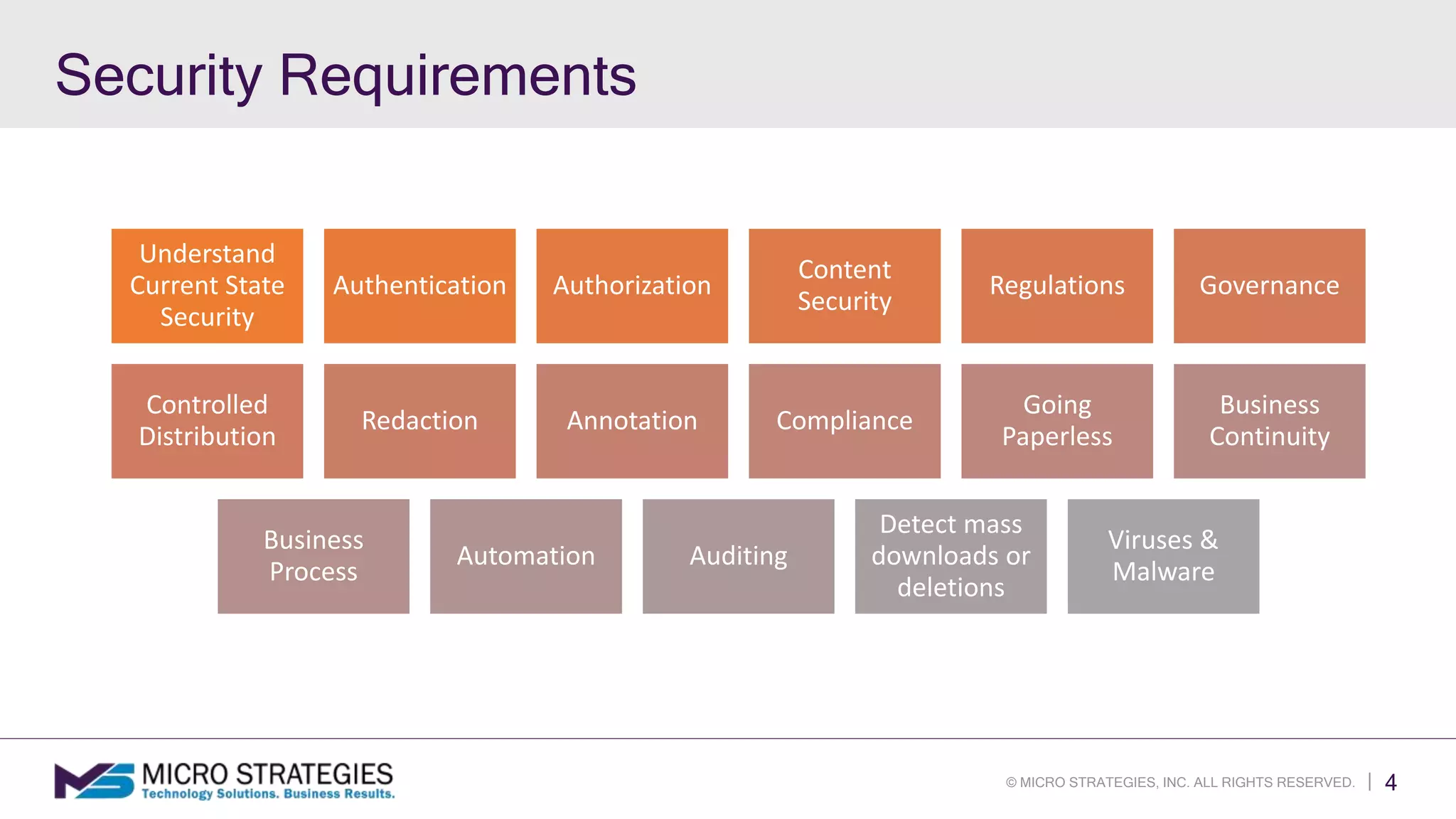 Security Requirements

Understand Current State Security

Authentication

Authorization

Content Security

Regulations

Governance

Controlled Distribution

Redaction

Annotation

Compliance

Going Paperless

Business Continuity

Business Process

Automation

Auditing

Detect mass downloads or deletions

Viruses & Malware

MICRO STRATEGIES
Technology Solutions. Business Results.

© MICRO STRATEGIES, INC. ALL RIGHTS RESERVED. | 4